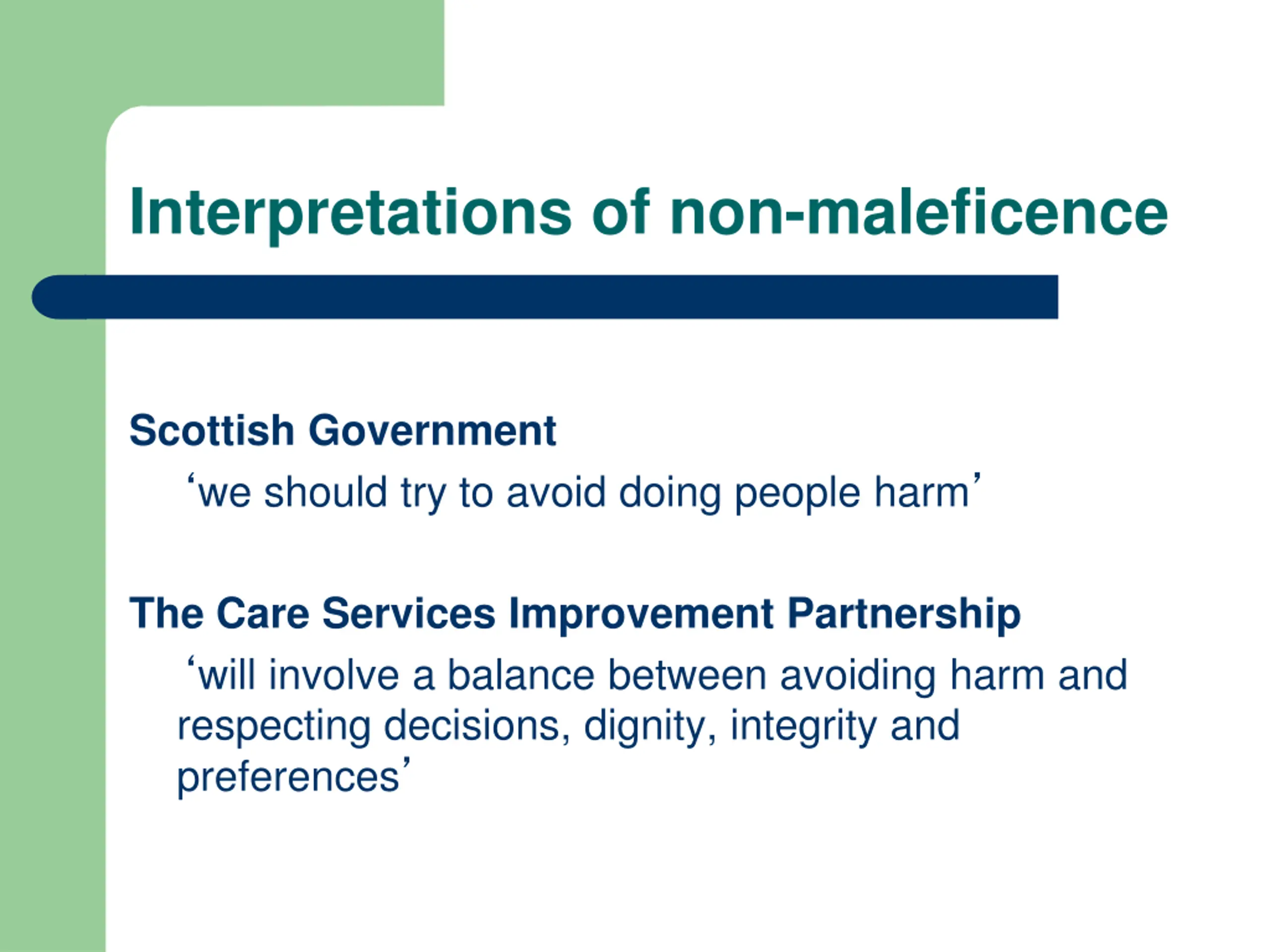 Interpretations of non-maleficence

Scottish Government

‘we should try to avoid doing people harm’

The Care Services Improvement Partnership

‘will involve a balance between avoiding harm and respecting decisions, dignity, integrity and preferences’